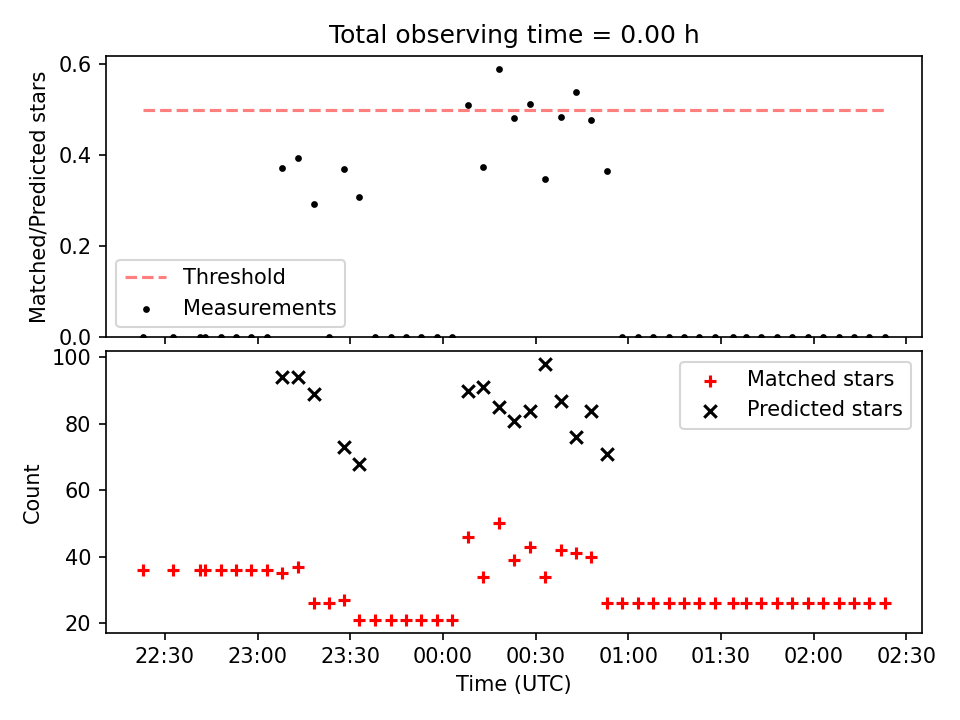 Total observing time = 0.00 h

Matched/Predicted stars

0.6
0.4
0.2
0.0

Threshold
Measurements

Count

100
80
60
40
20

Matched stars
Predicted stars

22:30 23:00 23:30 00:00 00:30 01:00 01:30 02:00 02:30

Time (UTC)